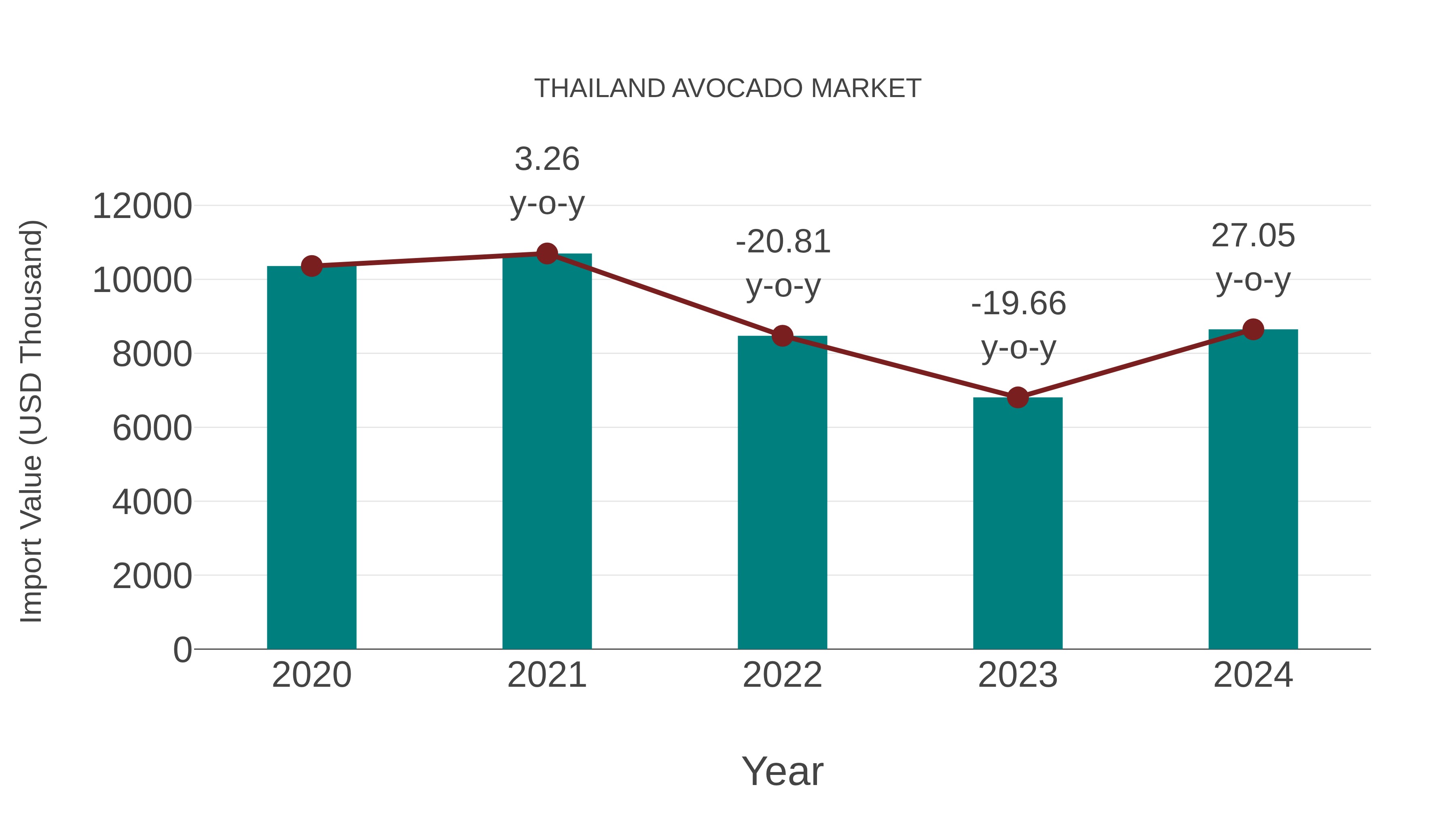 THAILAND AVOCADO MARKET

Import Value (USD Thousand)

12000
10000
8000
6000
4000
2000
0

3.26 y-o-y
-20.81 y-o-y
-19.66 y-o-y
27.05 y-o-y

2020
2021
2022
2023
2024

Year